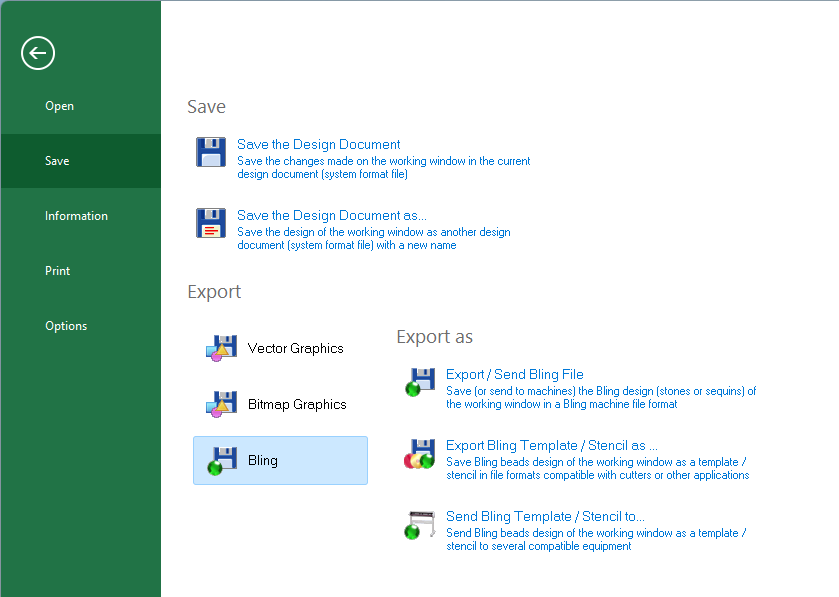 Open

Save

Information

Print

Options

Save

Save the Design Document
Save the changes made on the working window in the current design document (system format file)

Save the Design Document as...
Save the design of the working window as another design document (system format file) with a new name

Export

Vector Graphics

Bitmap Graphics

Bling

Export as

Export / Send Bling File
Save (or send to machines) the Bling design (stones or sequins) of the working window in a Bling machine file format

Export Bling Template / Stencil as ...
Save Bling beads design of the working window as a template / stencil in file formats compatible with cutters or other applications

Send Bling Template / Stencil to...
Send Bling beads design of the working window as a template / stencil to several compatible equipment